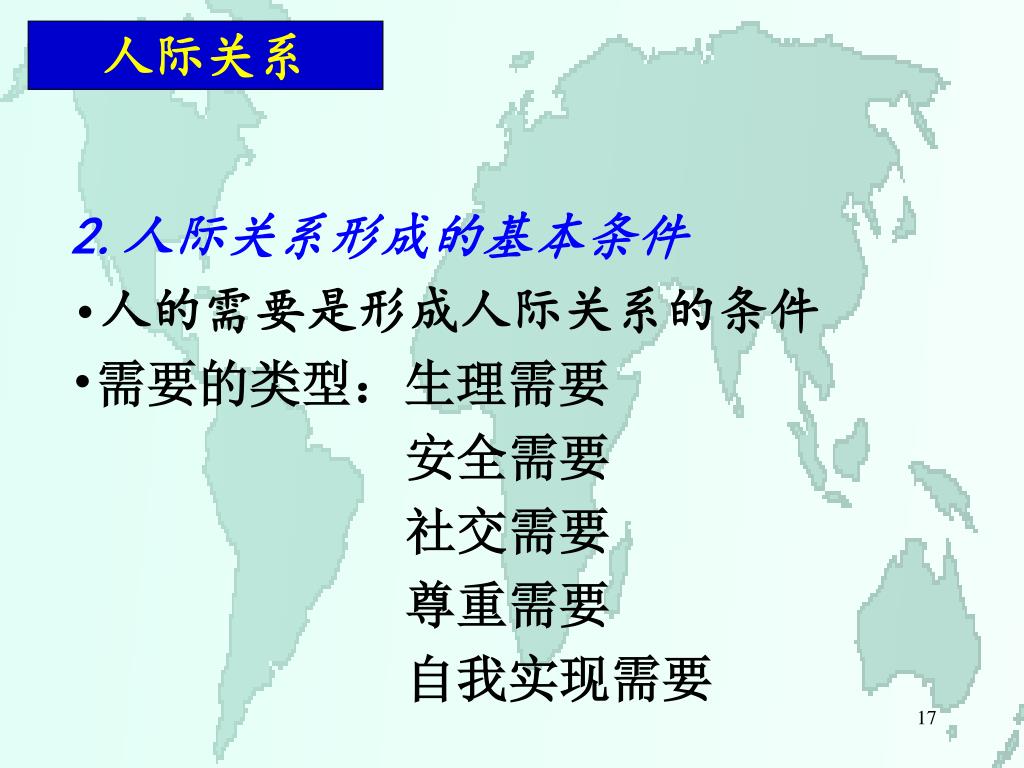 人际关系

2.人际关系形成的基本条件

•人的需要是形成人际关系的条件

•需要的类型：生理需要
安全需要
社交需要
尊重需要
自我实现需要

17